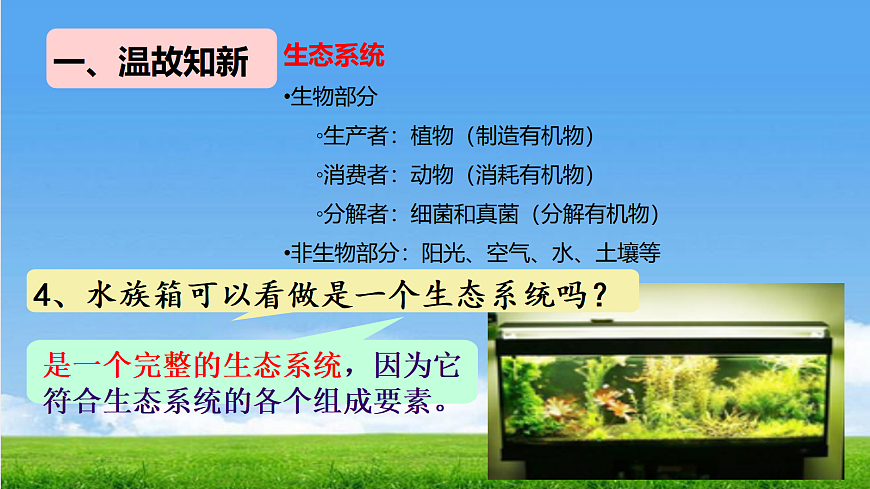 一、温故知新

生态系统

•生物部分

◦生产者：植物（制造有机物）

◦消费者：动物（消耗有机物）

◦分解者：细菌和真菌（分解有机物）

•非生物部分：阳光、空气、水、土壤等

4、水族箱可以看做是一个生态系统吗？

是一个完整的生态系统，因为它符合生态系统的各个组成要素。